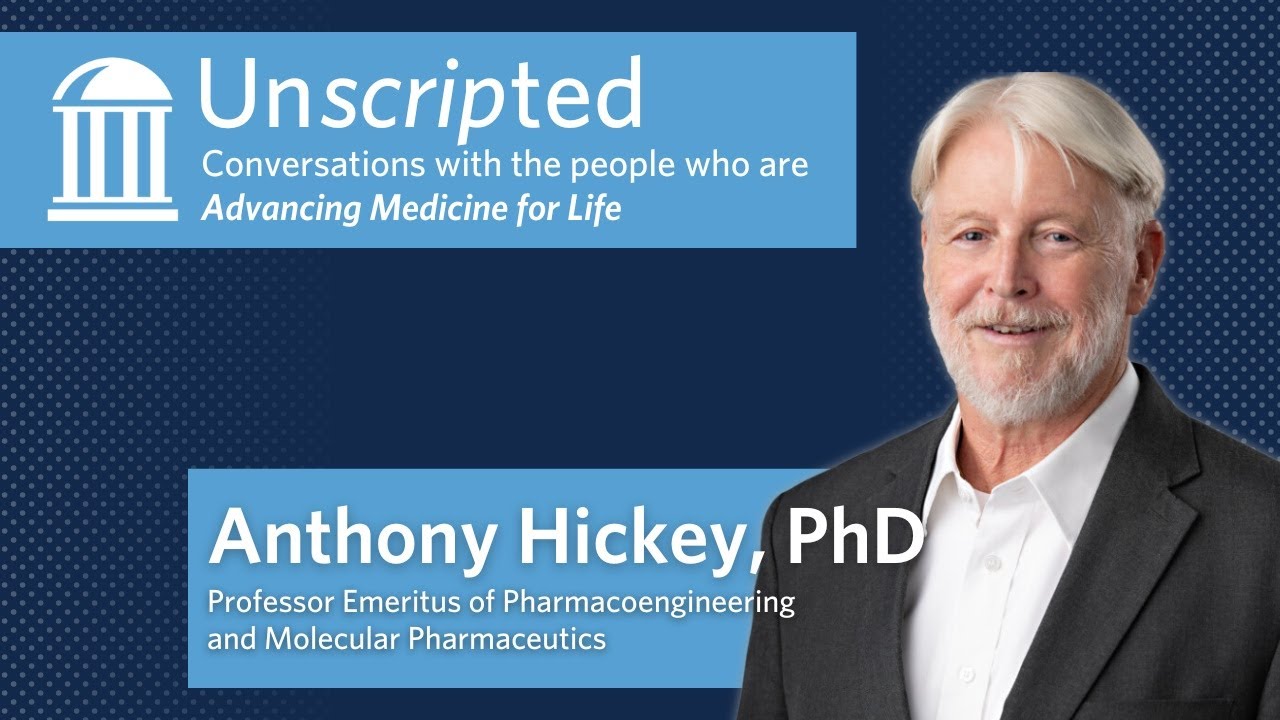 Unscripted
Conversations with the people who are
Advancing Medicine for Life

Anthony Hickey, PhD
Professor Emeritus of Pharmacoengineering and Molecular Pharmaceutics